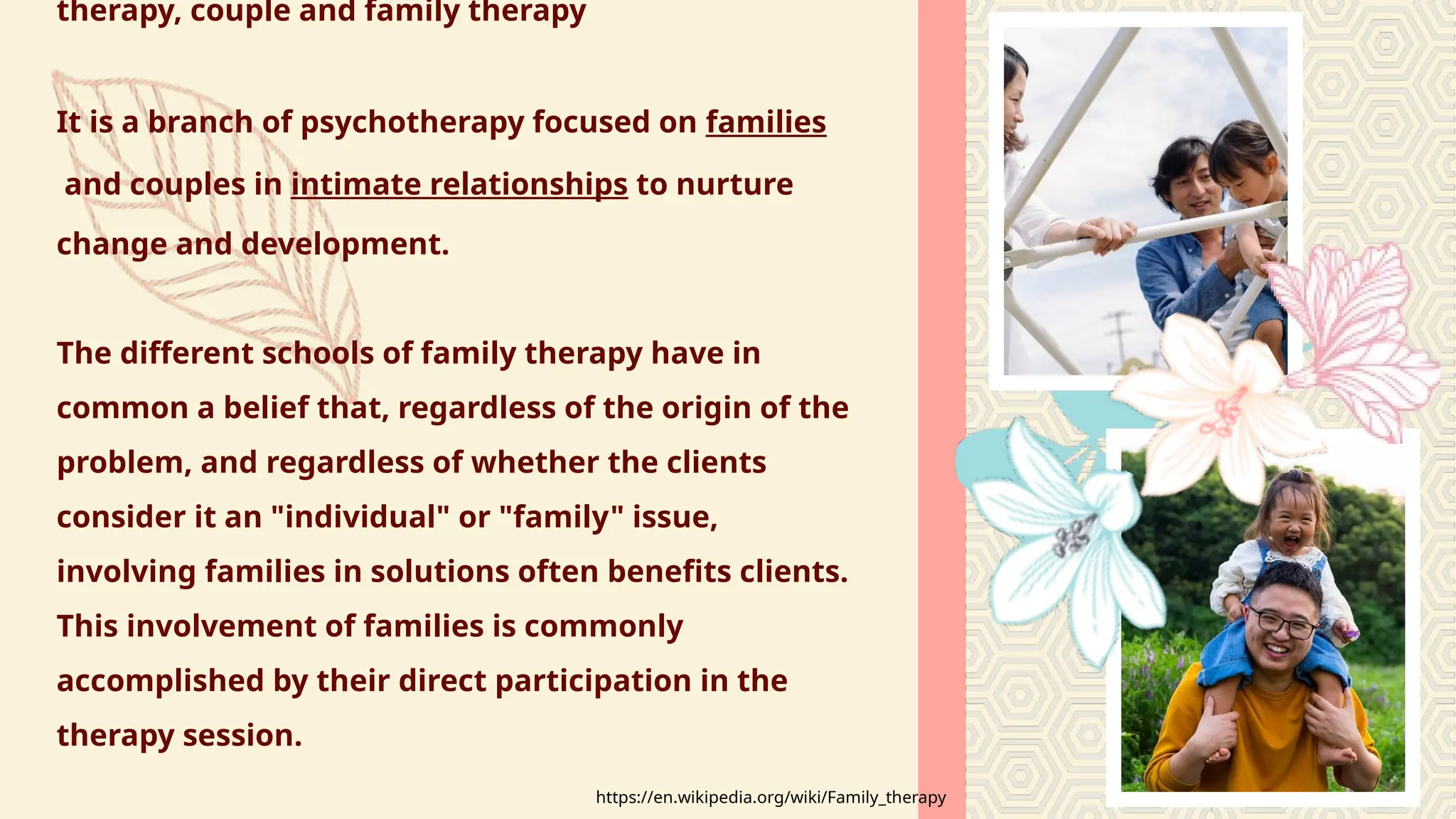 therapy, couple and family therapy

It is a branch of psychotherapy focused on families and couples in intimate relationships to nurture change and development.

The different schools of family therapy have in common a belief that, regardless of the origin of the problem, and regardless of whether the clients consider it an "individual" or "family" issue, involving families in solutions often benefits clients. This involvement of families is commonly accomplished by their direct participation in the therapy session.

https://en.wikipedia.org/wiki/Family_therapy